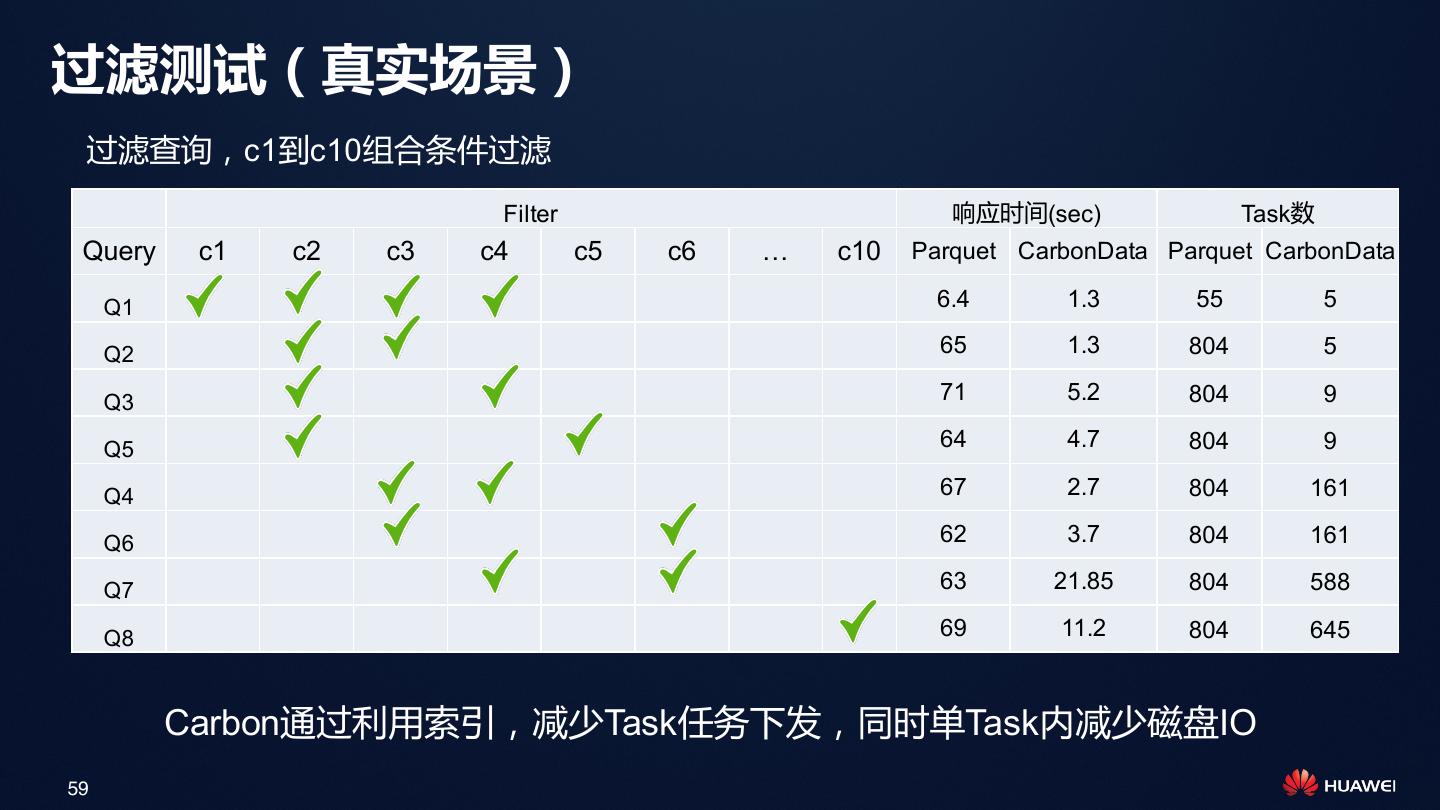 过滤测试（真实场景）

过滤查询，c1到c10组合条件过滤

| | Filter | | | | | | | | 响应时间(sec) | | Task数 | |
|---|---|---|---|---|---|---|---|---|---|---|---|---|
| Query | c1 | c2 | c3 | c4 | c5 | c6 | … | c10 | Parquet | CarbonData | Parquet | CarbonData |
| Q1 | ✓ | ✓ | ✓ | ✓ | | | | | 6.4 | 1.3 | 55 | 5 |
| Q2 | | ✓ | ✓ | | | | | | 65 | 1.3 | 804 | 5 |
| Q3 | | ✓ | | ✓ | | | | | 71 | 5.2 | 804 | 9 |
| Q5 | | ✓ | | | ✓ | | | | 64 | 4.7 | 804 | 9 |
| Q4 | | | ✓ | ✓ | | | | | 67 | 2.7 | 804 | 161 |
| Q6 | | | ✓ | | | ✓ | | | 62 | 3.7 | 804 | 161 |
| Q7 | | | | ✓ | | ✓ | | | 63 | 21.85 | 804 | 588 |
| Q8 | | | | | | | | ✓ | 69 | 11.2 | 804 | 645 |

Carbon通过利用索引，减少Task任务下发，同时单Task内减少磁盘IO

59

HUAWEI